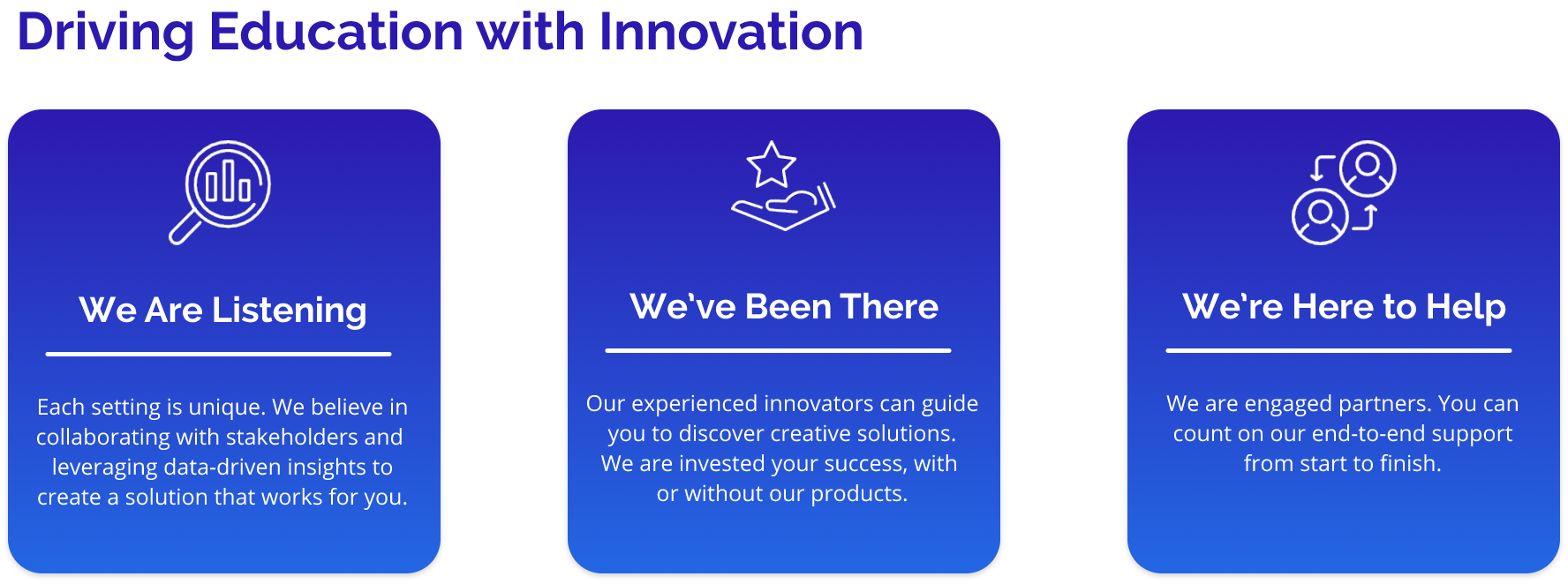 Driving Education with Innovation

We Are Listening

Each setting is unique. We believe in collaborating with stakeholders and leveraging data-driven insights to create a solution that works for you.

We've Been There

Our experienced innovators can guide you to discover creative solutions. We are invested your success, with or without our products.

We're Here to Help

We are engaged partners. You can count on our end-to-end support from start to finish.